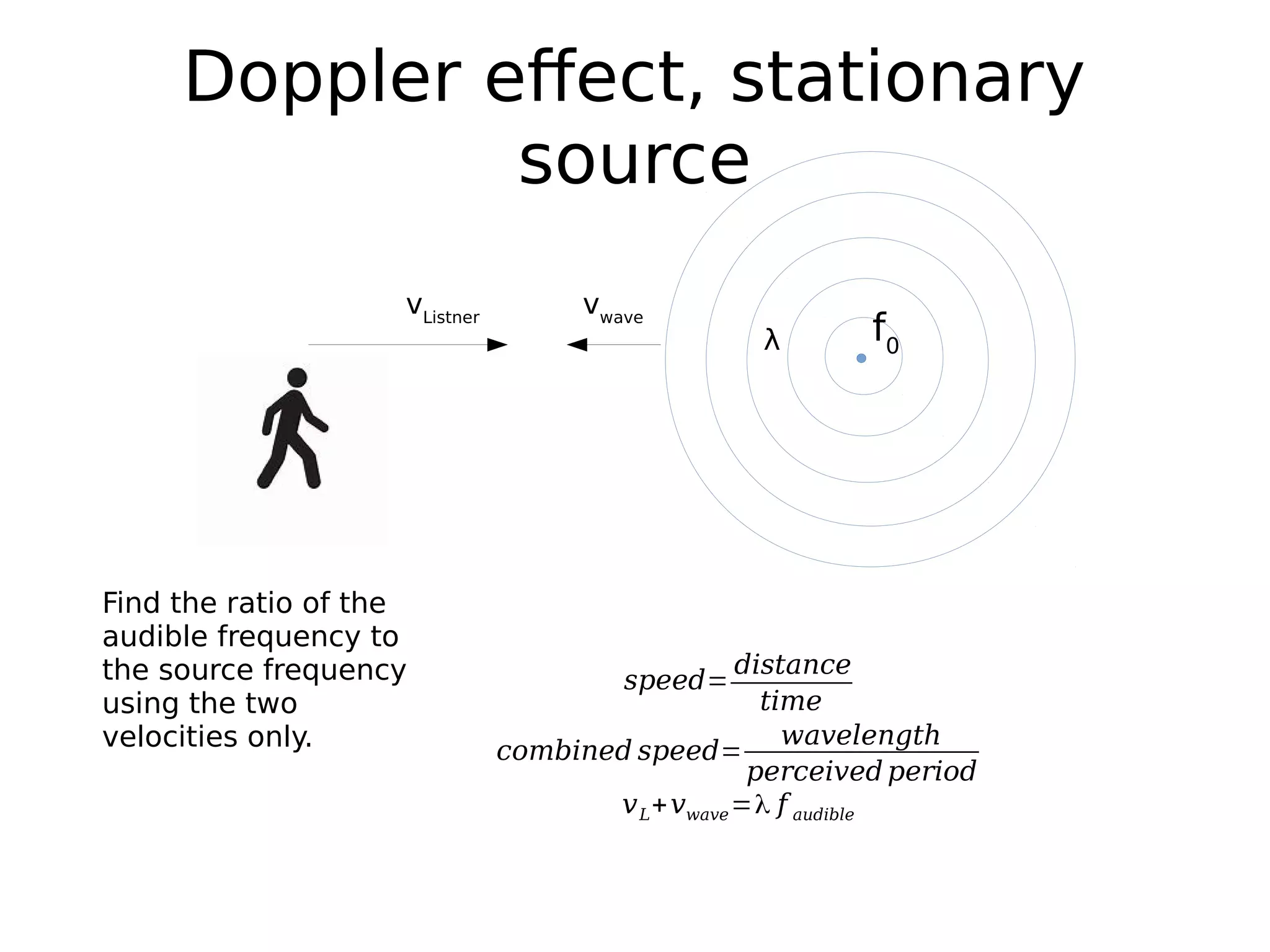 Doppler effect, stationary source

$v_{Listner}$

$v_{wave}$

$\lambda$

$f_0$

Find the ratio of the audible frequency to the source frequency using the two velocities only.

$speed = \frac{distance}{time}$

$combined\ speed = \frac{wavelength}{perceived\ period}$

$v_L + v_{wave} = \lambda f_{audible}$